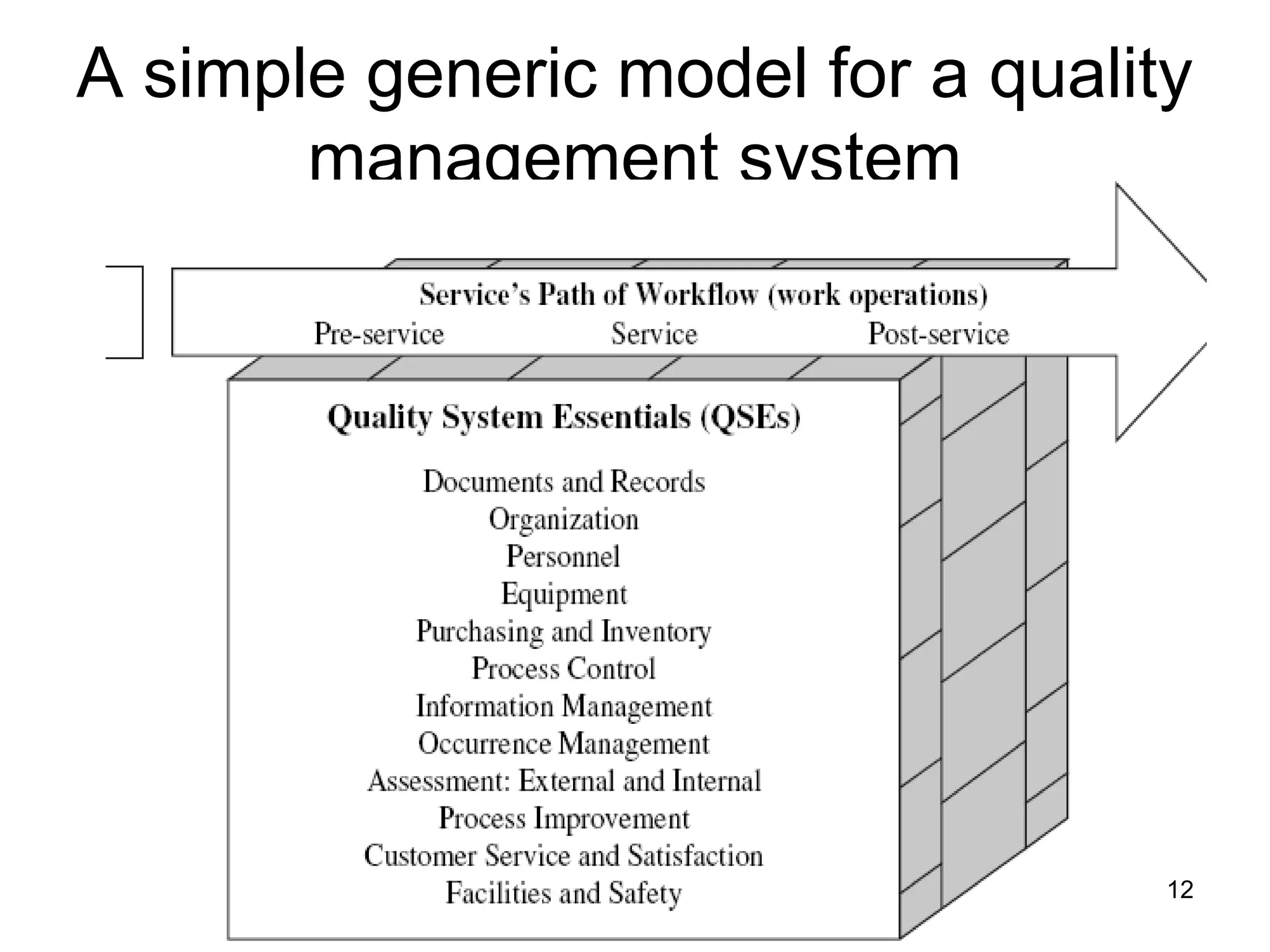 A simple generic model for a quality management system

Service's Path of Workflow (work operations)
Pre-service
Service
Post-service

Quality System Essentials (QSEs)

Documents and Records
Organization
Personnel
Equipment
Purchasing and Inventory
Process Control
Information Management
Occurrence Management
Assessment: External and Internal
Process Improvement
Customer Service and Satisfaction
Facilities and Safety

12